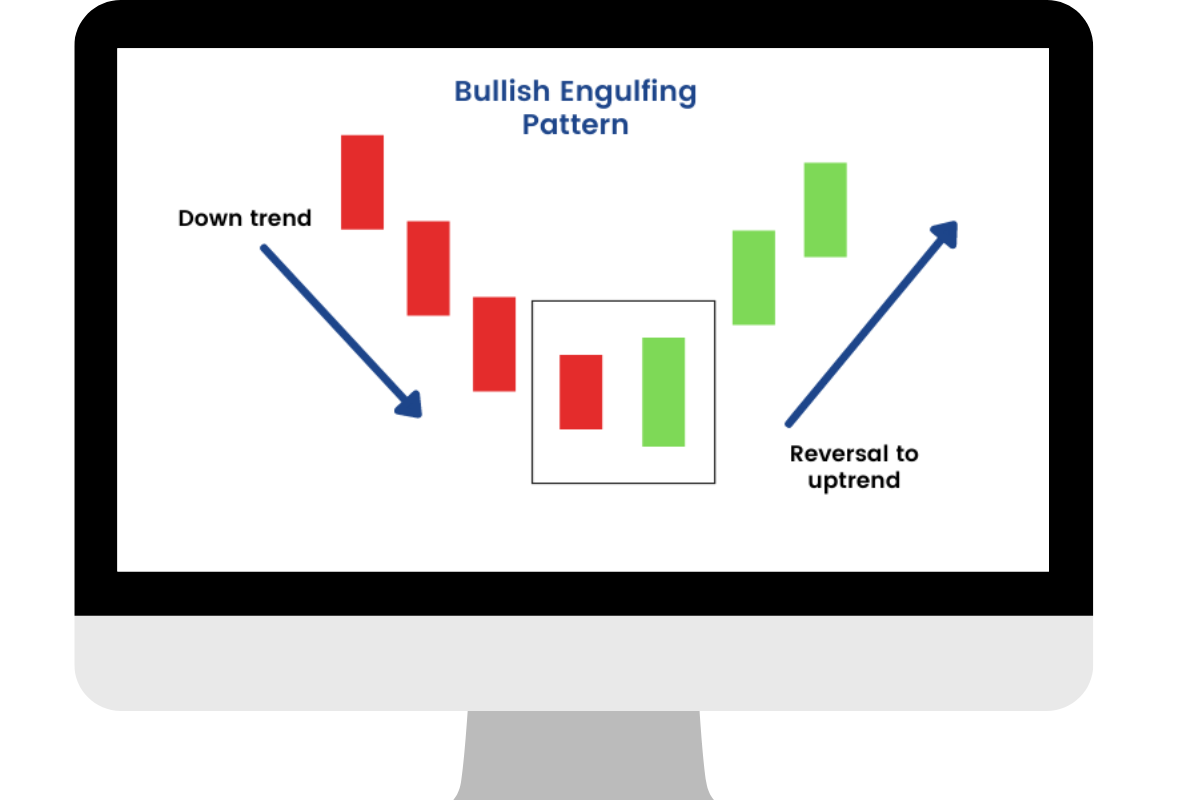 Bullish Engulfing Pattern

Down trend

Reversal to uptrend